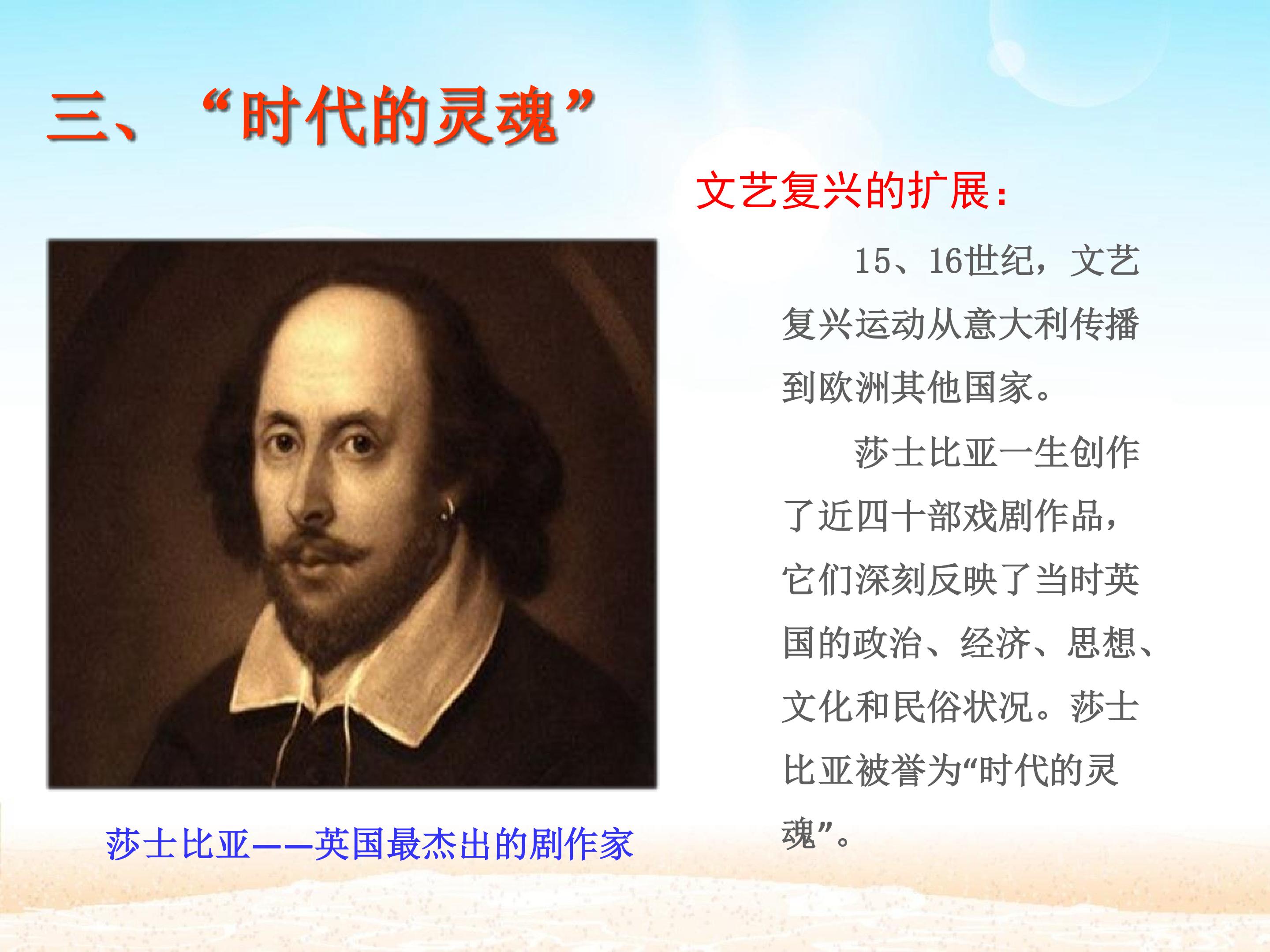 三、“时代的灵魂”

文艺复兴的扩展：

15、16世纪，文艺复兴运动从意大利传播到欧洲其他国家。

莎士比亚一生创作了近四十部戏剧作品，它们深刻反映了当时英国的政治、经济、思想、文化和民俗状况。莎士比亚被誉为“时代的灵魂”。

莎士比亚——英国最杰出的剧作家